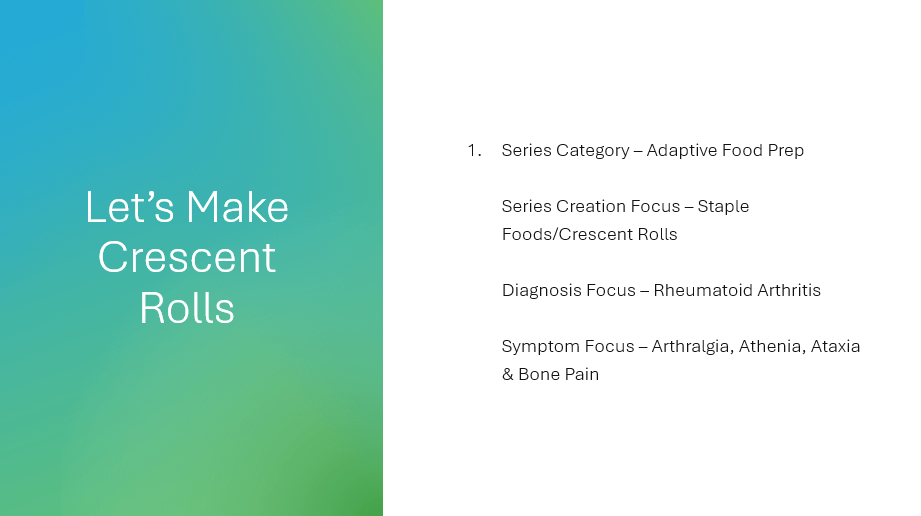 Let's Make Crescent Rolls

1. Series Category – Adaptive Food Prep

Series Creation Focus – Staple Foods/Crescent Rolls

Diagnosis Focus – Rheumatoid Arthritis

Symptom Focus – Arthralgia, Athenia, Ataxia & Bone Pain